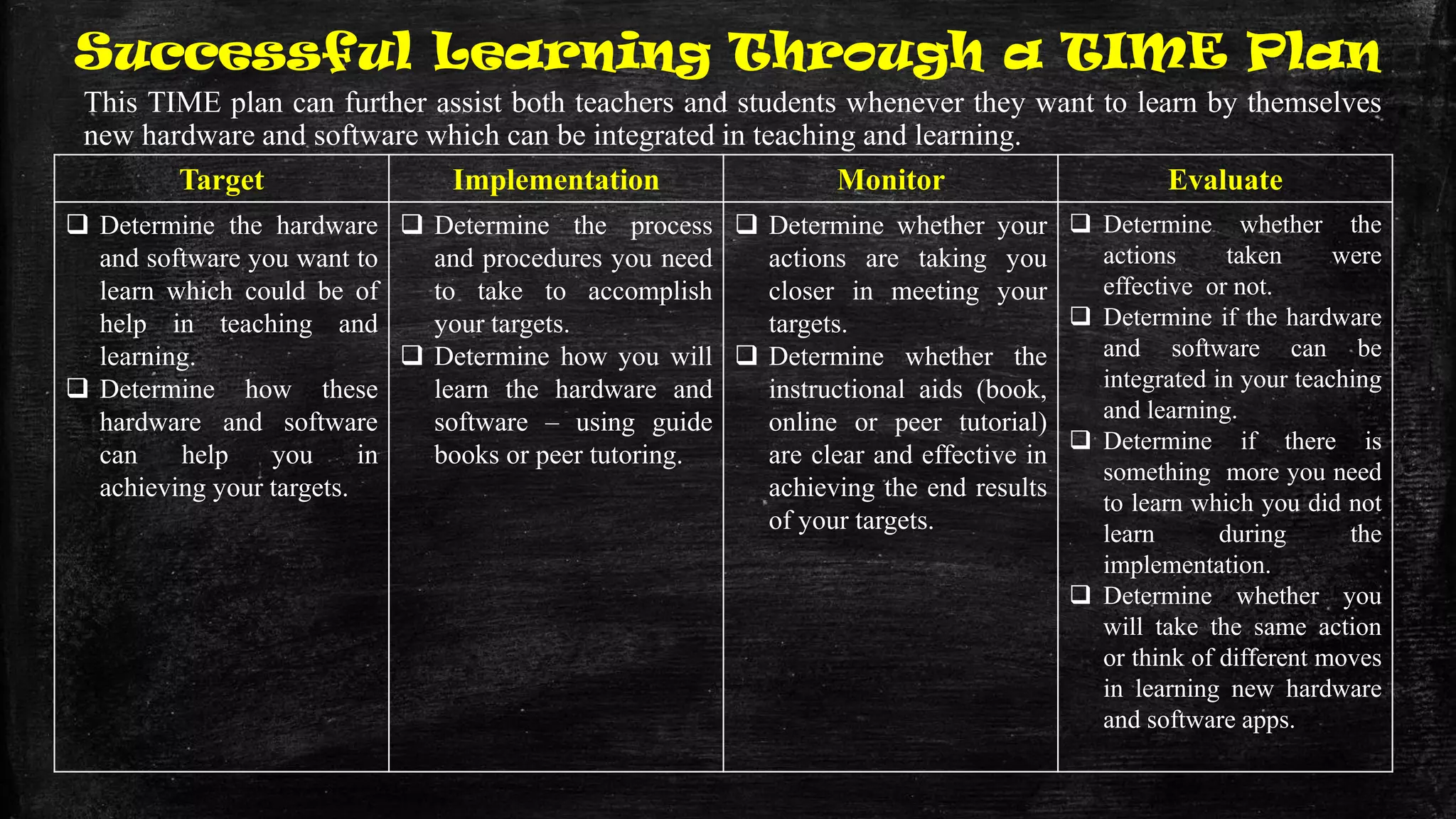 Successful Learning Through a TIME Plan

This TIME plan can further assist both teachers and students whenever they want to learn by themselves new hardware and software which can be integrated in teaching and learning.

| Target | Implementation | Monitor | Evaluate |
|---|---|---|---|
| ❑ Determine the hardware and software you want to learn which could be of help in teaching and learning. ❑ Determine how these hardware and software can help you in achieving your targets. | ❑ Determine the process and procedures you need to take to accomplish your targets. ❑ Determine how you will learn the hardware and software – using guide books or peer tutoring. | ❑ Determine whether your actions are taking you closer in meeting your targets. ❑ Determine whether the instructional aids (book, online or peer tutorial) are clear and effective in achieving the end results of your targets. | ❑ Determine whether the actions taken were effective or not. ❑ Determine if the hardware and software can be integrated in your teaching and learning. ❑ Determine if there is something more you need to learn which you did not learn during the implementation. ❑ Determine whether you will take the same action or think of different moves in learning new hardware and software apps. |